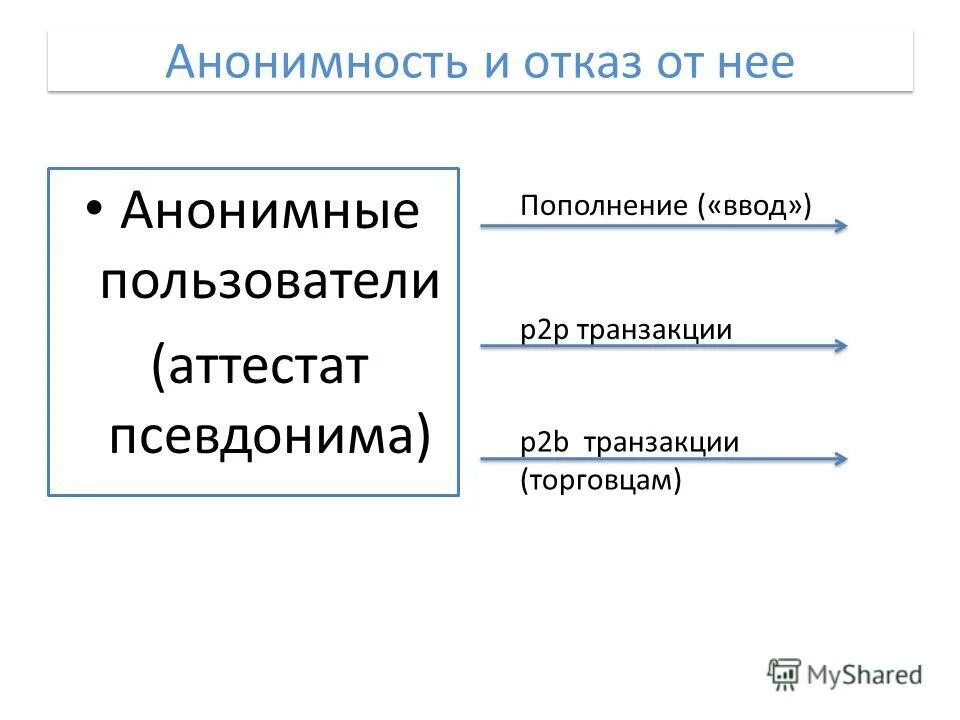 Анонимность и отказ от нее

• Анонимные пользователи (аттестат псевдонима)

Пополнение («ввод»)

p2p транзакции

p2b транзакции (торговцам)

MyShared